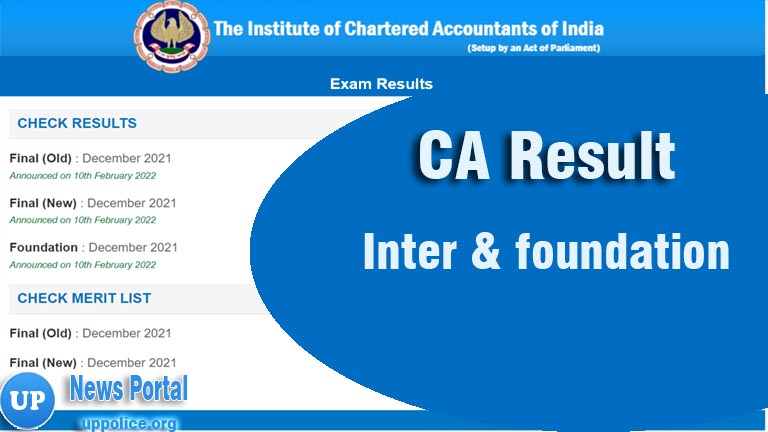 The Institute of Chartered Accountants of India
(Setup by an Act of Parliament)

Exam Results

CHECK RESULTS

Final (Old) : December 2021
Announced on 10th February 2022

Final (New) : December 2021
Announced on 10th February 2022

Foundation : December 2021
Announced on 10th February 2022

CHECK MERIT LIST

Final (Old) : December 2021

Final (New) : December 2021

CA Result

Inter & foundation

UP News Portal
uppolice.org